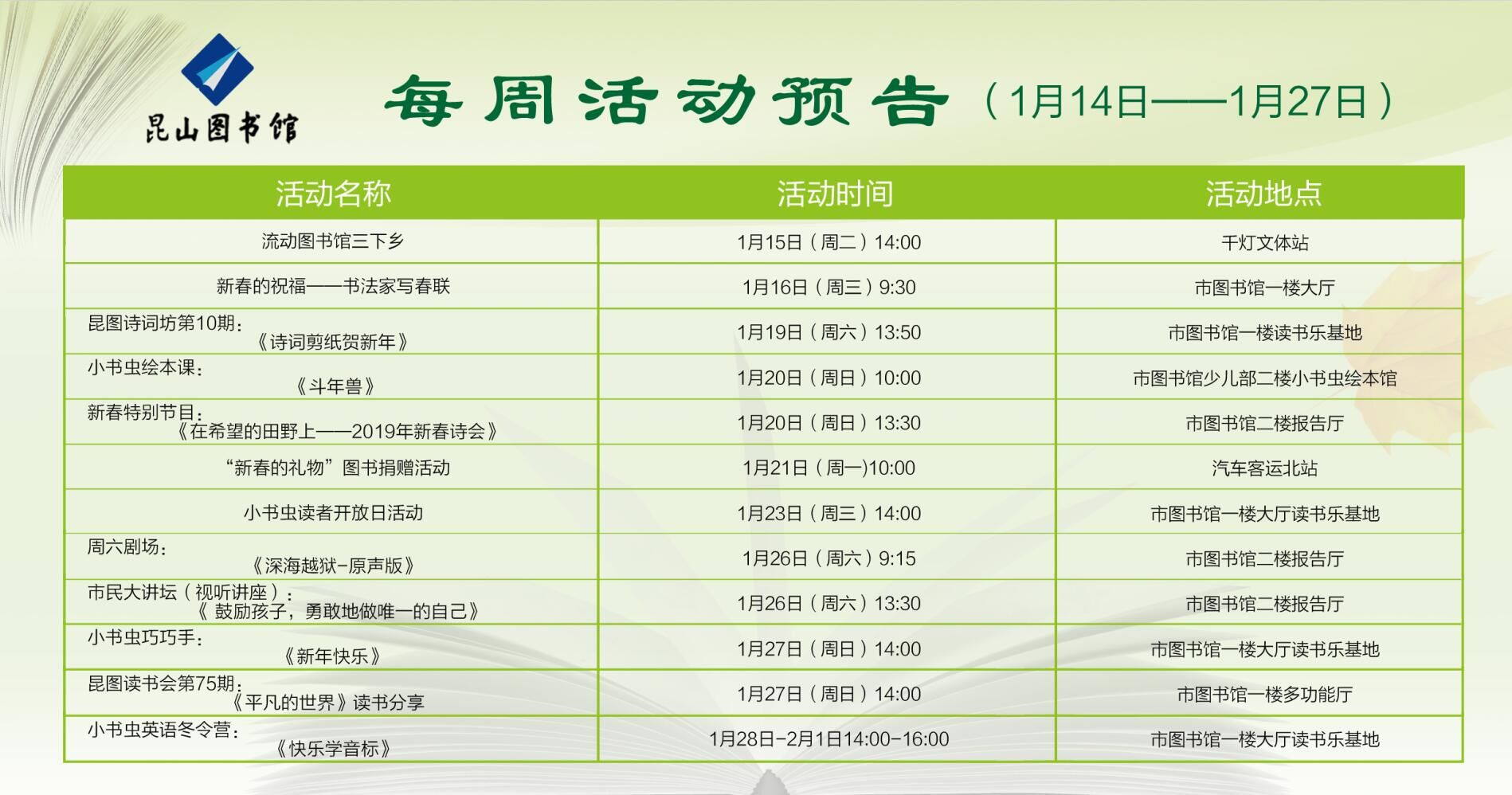 昆山图书馆

每周活动预告（1月14日——1月27日）

| 活动名称 | 活动时间 | 活动地点 |
|---|---|---|
| 流动图书馆三下乡 | 1月15日（周二）14:00 | 千灯文体站 |
| 新春的祝福——书法家写春联 | 1月16日（周三）9:30 | 市图书馆一楼大厅 |
| 昆图诗词坊第10期：《诗词剪纸贺新年》 | 1月19日（周六）13:50 | 市图书馆一楼读书乐基地 |
| 小书虫绘本课：《斗年兽》 | 1月20日（周日）10:00 | 市图书馆少儿部二楼小书虫绘本馆 |
| 新春特别节目：《在希望的田野上——2019年新春诗会》 | 1月20日（周日）13:30 | 市图书馆二楼报告厅 |
| “新春的礼物”图书捐赠活动 | 1月21日（周一)10:00 | 汽车客运北站 |
| 小书虫读者开放日活动 | 1月23日（周三）14:00 | 市图书馆一楼大厅读书乐基地 |
| 周六剧场：《深海越狱-原声版》 | 1月26日（周六）9:15 | 市图书馆二楼报告厅 |
| 市民大讲坛（视听讲座）：《 鼓励孩子，勇敢地做唯一的自己》 | 1月26日（周六）13:30 | 市图书馆二楼报告厅 |
| 小书虫巧巧手：《新年快乐》 | 1月27日（周日）14:00 | 市图书馆一楼大厅读书乐基地 |
| 昆图读书会第75期：《平凡的世界》读书分享 | 1月27日（周日）14:00 | 市图书馆一楼多功能厅 |
| 小书虫英语冬令营：《快乐学音标》 | 1月28日-2月1日14:00-16:00 | 市图书馆一楼大厅读书乐基地 |